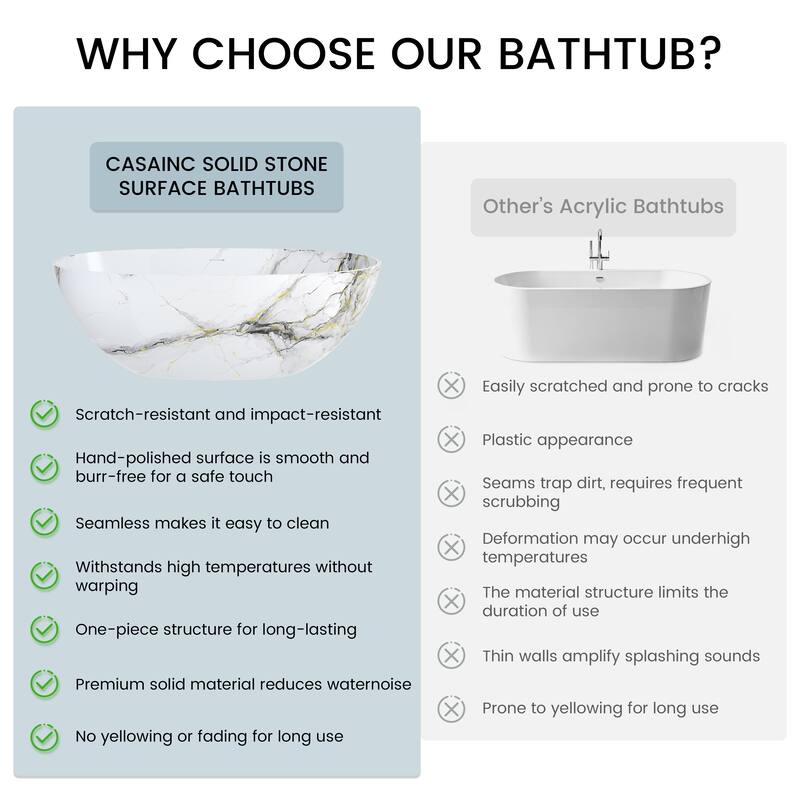 WHY CHOOSE OUR BATHTUB?

CASAINC SOLID STONE SURFACE BATHTUBS

Scratch-resistant and impact-resistant

Hand-polished surface is smooth and burr-free for a safe touch

Seamless makes it easy to clean

Withstands high temperatures without warping

One-piece structure for long-lasting

Premium solid material reduces waternoise

No yellowing or fading for long use

Other's Acrylic Bathtubs

Easily scratched and prone to cracks

Plastic appearance

Seams trap dirt, requires frequent scrubbing

Deformation may occur underhigh temperatures

The material structure limits the duration of use

Thin walls amplify splashing sounds

Prone to yellowing for long use